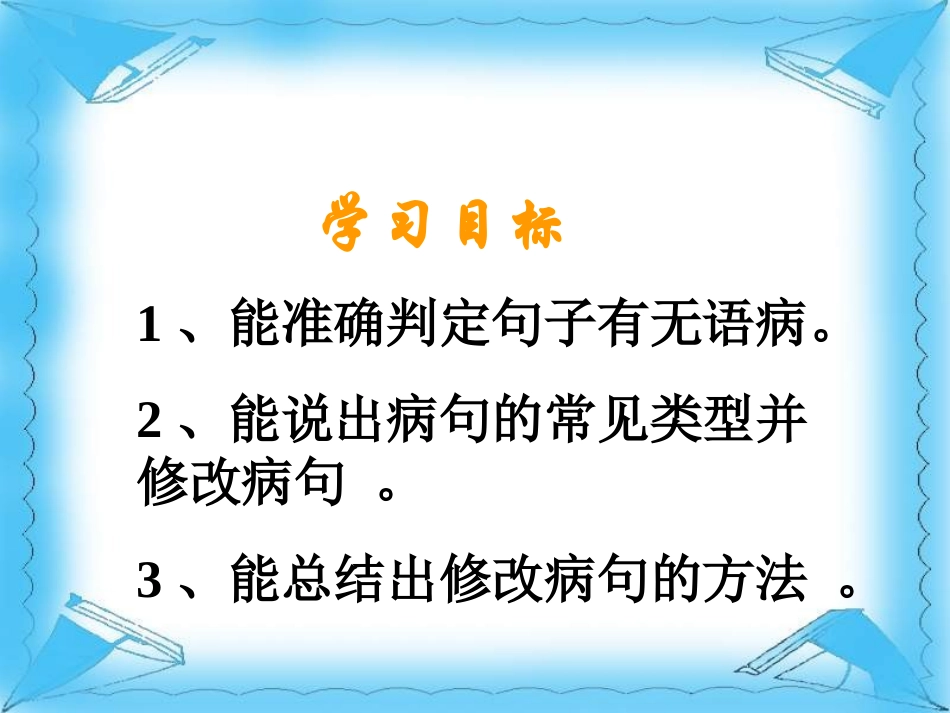 学习目标

1、能准确判定句子有无语病。

2、能说出病句的常见类型并修改病句 。

3、能总结出修改病句的方法 。